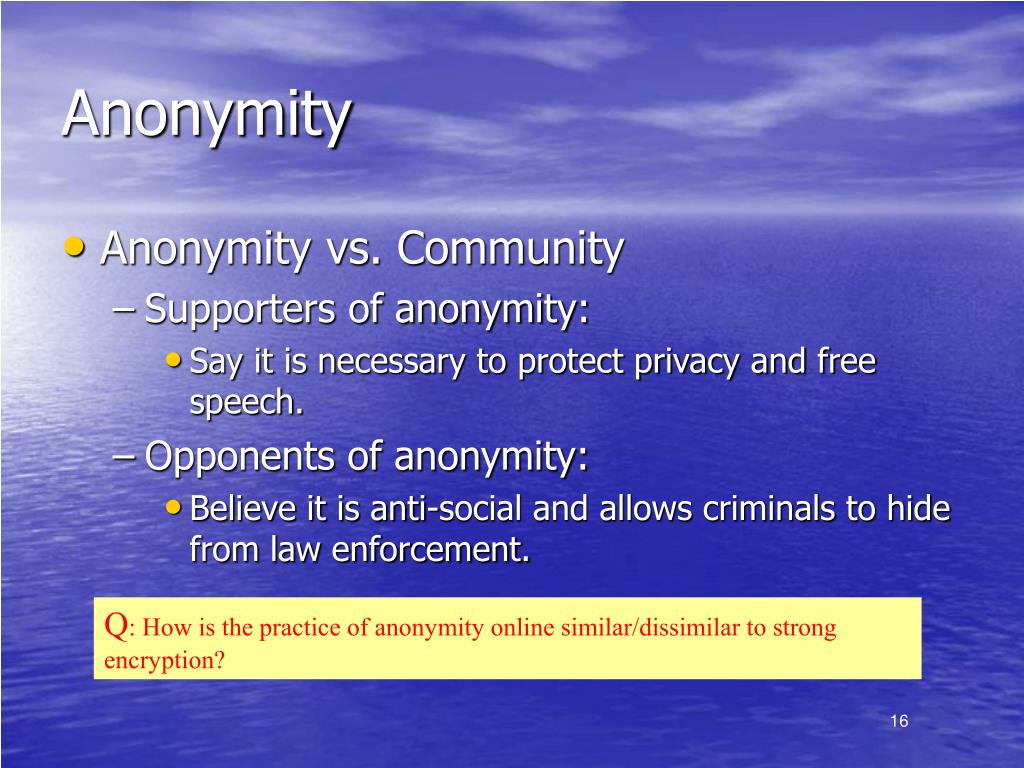 Anonymity

• Anonymity vs. Community
– Supporters of anonymity:
• Say it is necessary to protect privacy and free speech.
– Opponents of anonymity:
• Believe it is anti-social and allows criminals to hide from law enforcement.

Q: How is the practice of anonymity online similar/dissimilar to strong encryption?

16